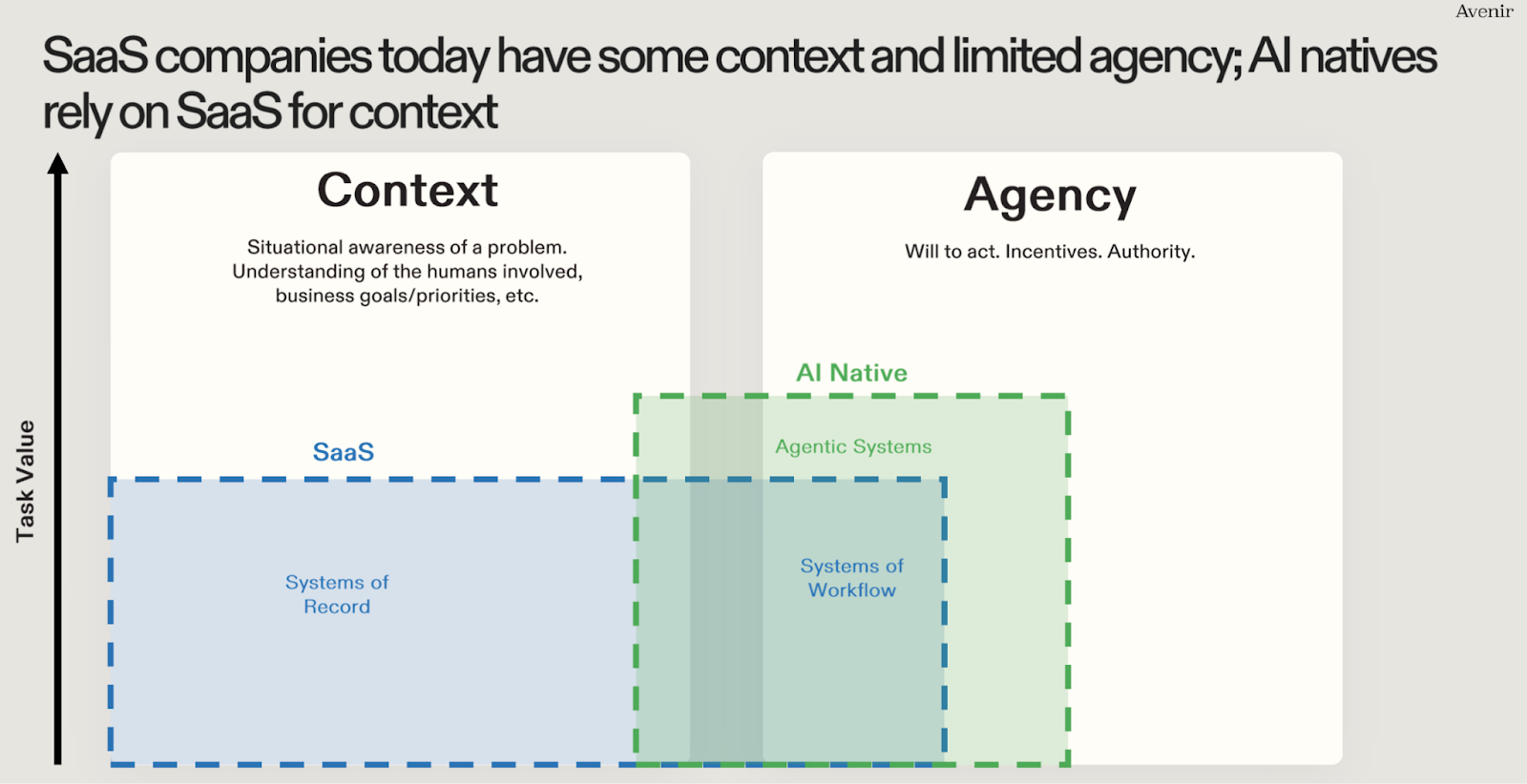 Avenir

SaaS companies today have some context and limited agency; AI natives rely on SaaS for context

Task Value

Context

Situational awareness of a problem. Understanding of the humans involved, business goals/priorities, etc.

Agency

Will to act. Incentives. Authority.

AI Native

Agentic Systems

SaaS

Systems of Record

Systems of Workflow